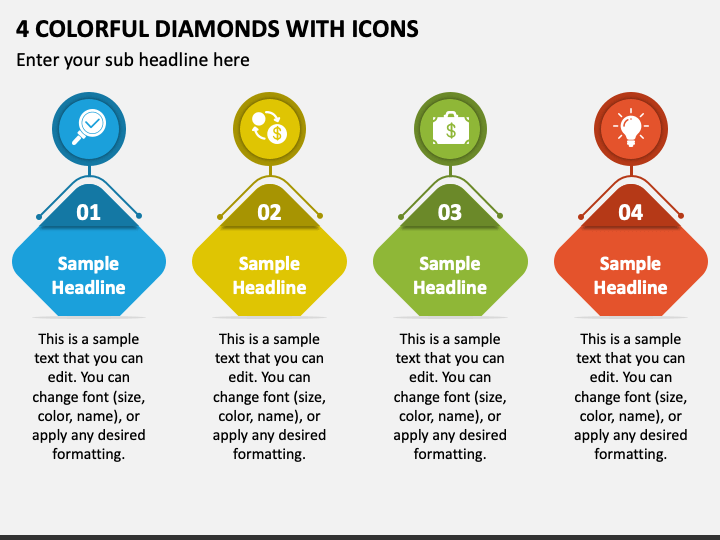 4 COLORFUL DIAMONDS WITH ICONS

Enter your sub headline here

01

Sample Headline

This is a sample text that you can edit. You can change font (size, color, name), or apply any desired formatting.

02

Sample Headline

This is a sample text that you can edit. You can change font (size, color, name), or apply any desired formatting.

03

Sample Headline

This is a sample text that you can edit. You can change font (size, color, name), or apply any desired formatting.

04

Sample Headline

This is a sample text that you can edit. You can change font (size, color, name), or apply any desired formatting.